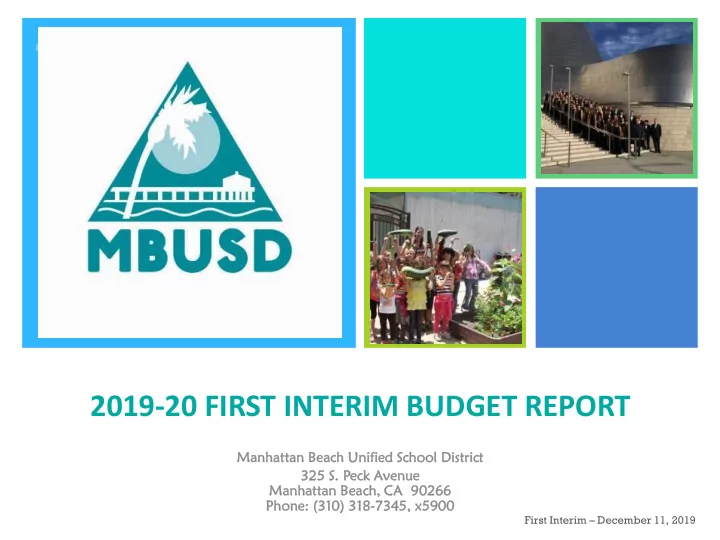 MBUSD

2019-20 FIRST INTERIM BUDGET REPORT

Manhattan Beach Unified School District
325 S. Peck Avenue
Manhattan Beach, CA 90266
Phone: (310) 318-7345, x5900

First Interim – December 11, 2019